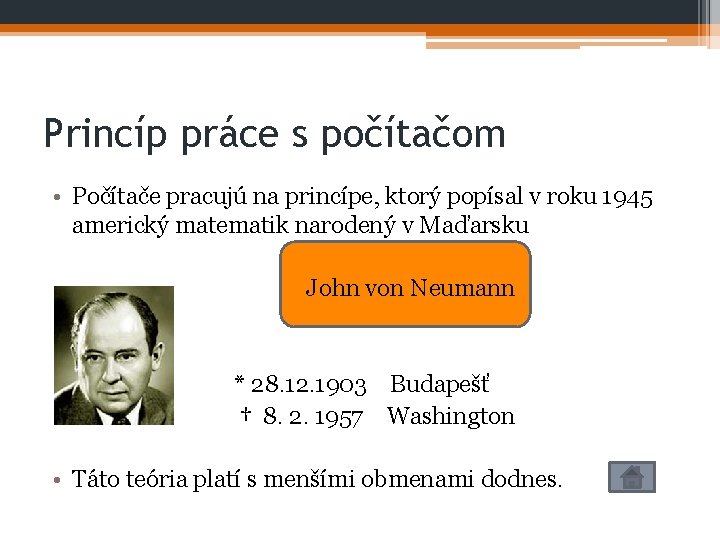 Princíp práce s počítačom

• Počítače pracujú na princípe, ktorý popísal v roku 1945 americký matematik narodený v Maďarsku

John von Neumann

* 28.12.1903 Budapešť
† 8. 2. 1957 Washington

• Táto teória platí s menšími obmenami dodnes.